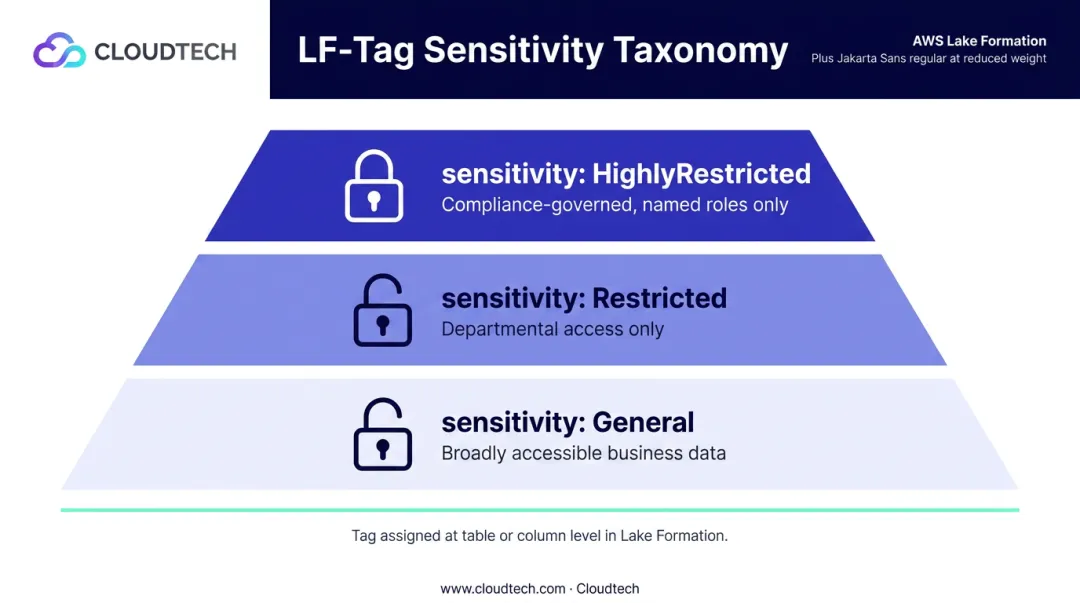 CLOUDTECH

LF-Tag Sensitivity Taxonomy

AWS Lake Formation
Plus Jakarta Sans regular at reduced weight

sensitivity: HighlyRestricted
Compliance-governed, named roles only

sensitivity: Restricted
Departmental access only

sensitivity: General
Broadly accessible business data

Tag assigned at table or column level in Lake Formation.

www.cloudtech.com · Cloudtech